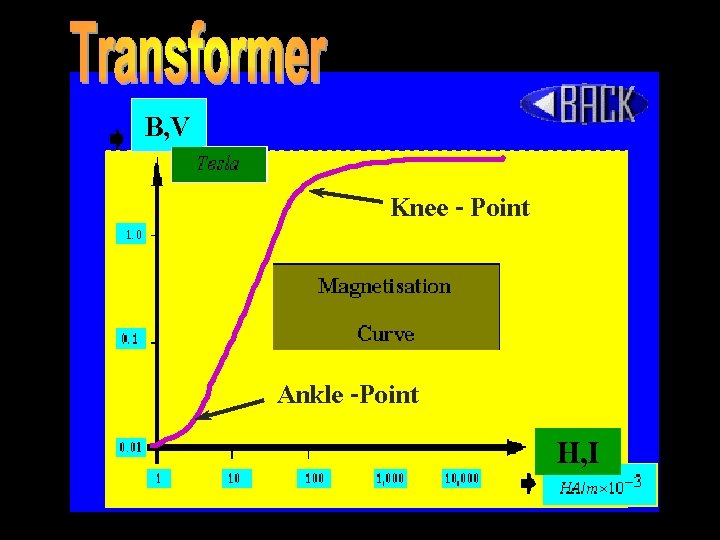 Transformer

BACK

B,V

Tesla

Knee - Point

1.0

Magnetisation

Curve

0.1

Ankle -Point

0.01

H,I

1

10

100

1,000

10,000

$HA/m \times 10^{-3}$